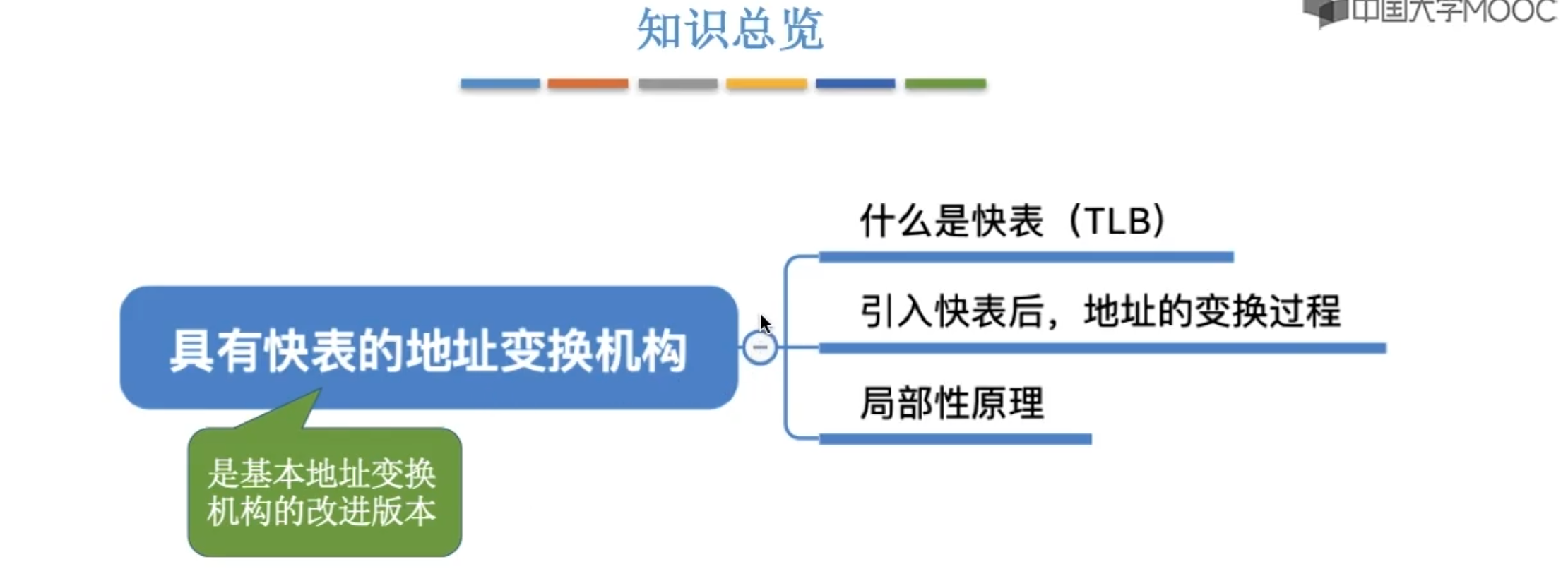 知识总览

中国大学MOOC

具有快表的地址变换机构

是基本地址变换机构的改进版本

什么是快表（TLB）

引入快表后，地址的变换过程

局部性原理